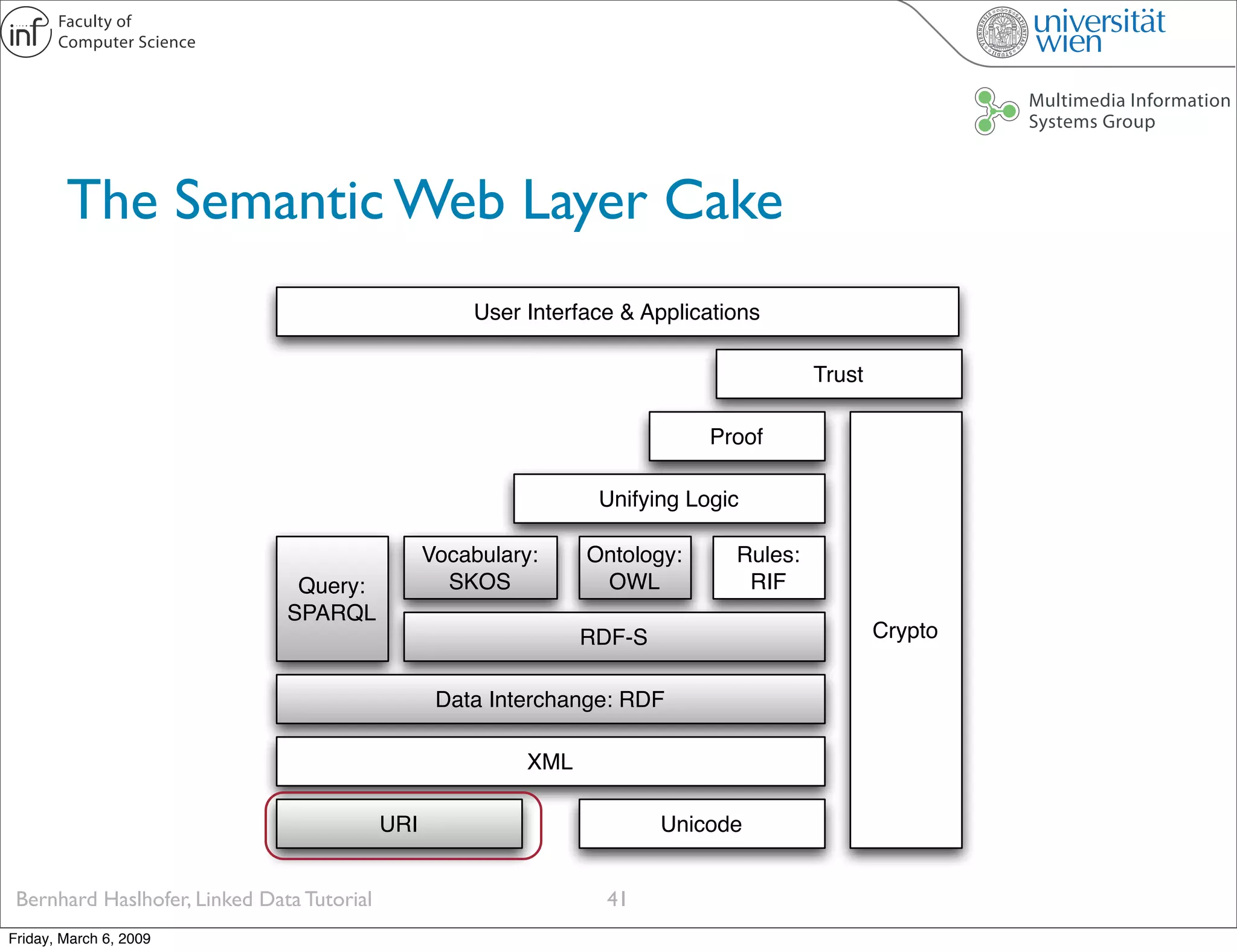 inf Faculty of Computer Science

universität wien

Multimedia Information Systems Group

The Semantic Web Layer Cake

User Interface & Applications

Trust

Proof

Unifying Logic

Query: SPARQL

Vocabulary: SKOS

Ontology: OWL

Rules: RIF

RDF-S

Crypto

Data Interchange: RDF

XML

URI

Unicode

Bernhard Haslhofer, Linked Data Tutorial

41

Friday, March 6, 2009